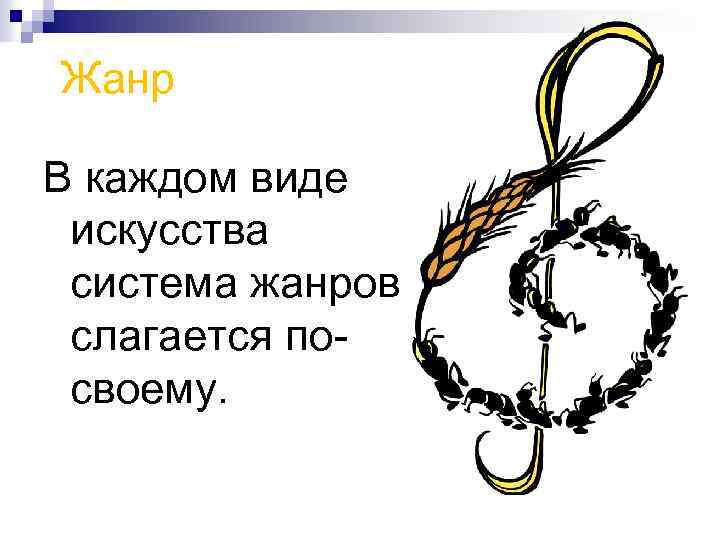 Жанр

В каждом виде искусства система жанров слагается по-своему.